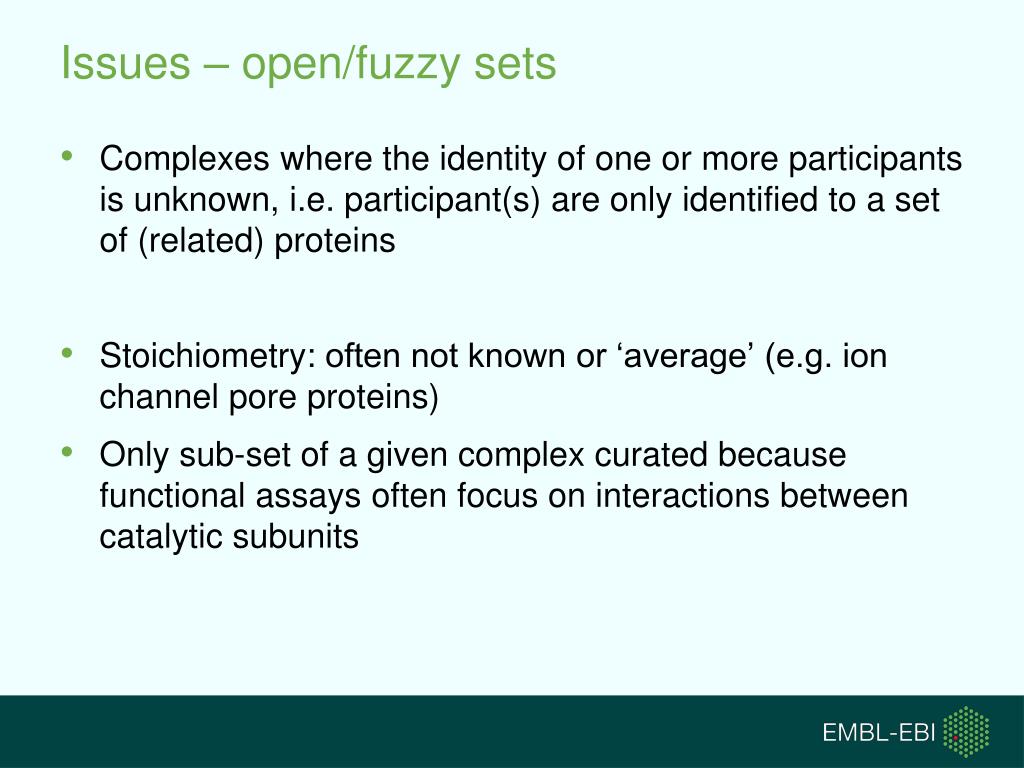 Issues – open/fuzzy sets

• Complexes where the identity of one or more participants is unknown, i.e. participant(s) are only identified to a set of (related) proteins

• Stoichiometry: often not known or ‘average’ (e.g. ion channel pore proteins)

• Only sub-set of a given complex curated because functional assays often focus on interactions between catalytic subunits

EMBL-EBI